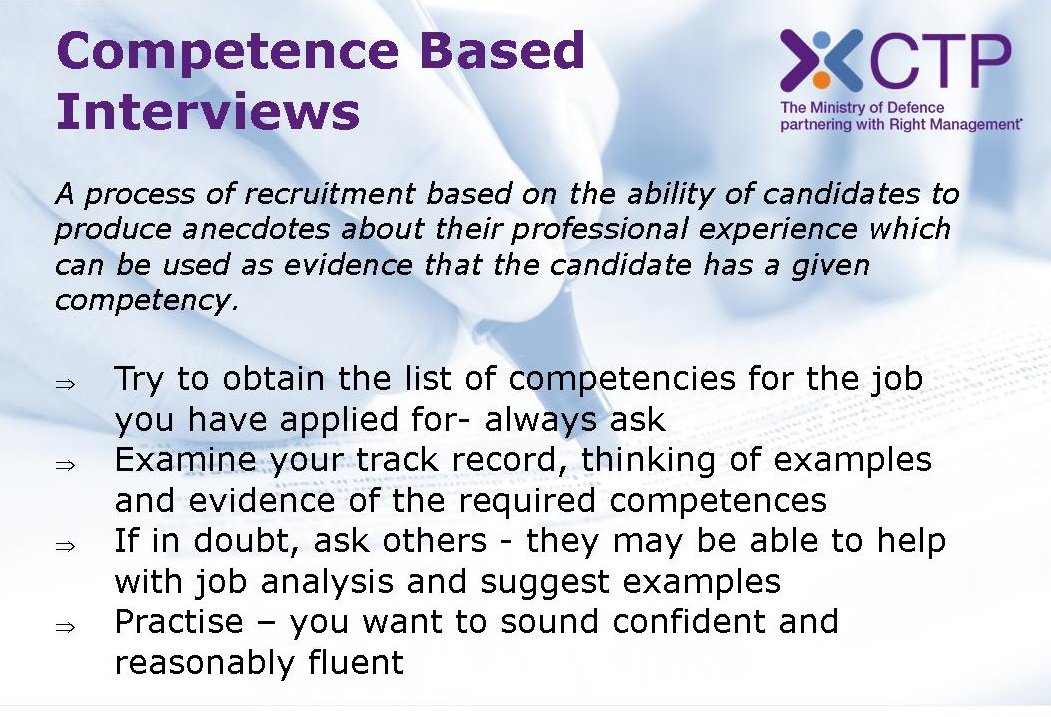 Competence Based Interviews

CTP
The Ministry of Defence partnering with Right Management®

A process of recruitment based on the ability of candidates to produce anecdotes about their professional experience which can be used as evidence that the candidate has a given competency.

⇒ Try to obtain the list of competencies for the job you have applied for- always ask
⇒ Examine your track record, thinking of examples and evidence of the required competences
⇒ If in doubt, ask others - they may be able to help with job analysis and suggest examples
⇒ Practise – you want to sound confident and reasonably fluent